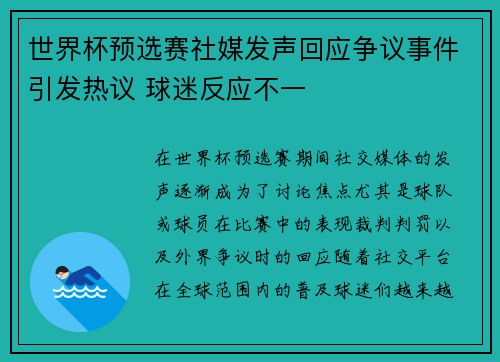 世界杯预选赛社媒发声回应争议事件引发热议 球迷反应不一

在世界杯预选赛期间社交媒体的发声逐渐成为了讨论焦点尤其是球队或球员在比赛中的表现裁判判罚以及外界争议时的回应随着社交平台在全球范围内的普及球迷们越来越